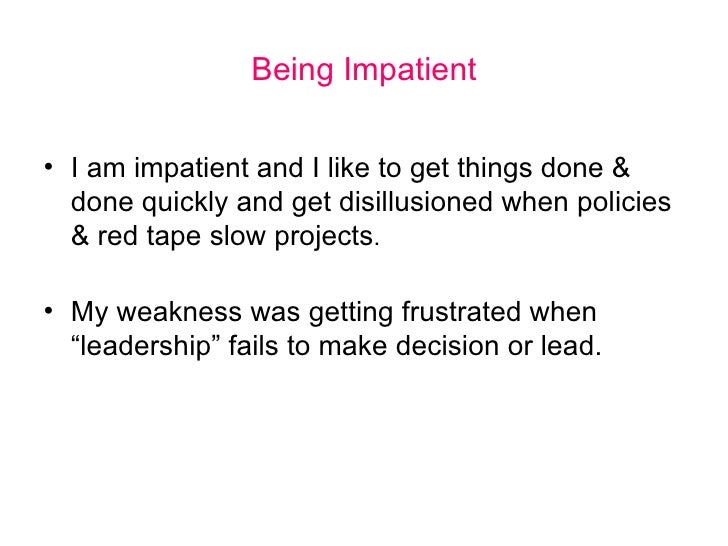 Being Impatient

• I am impatient and I like to get things done & done quickly and get disillusioned when policies & red tape slow projects.

• My weakness was getting frustrated when “leadership” fails to make decision or lead.